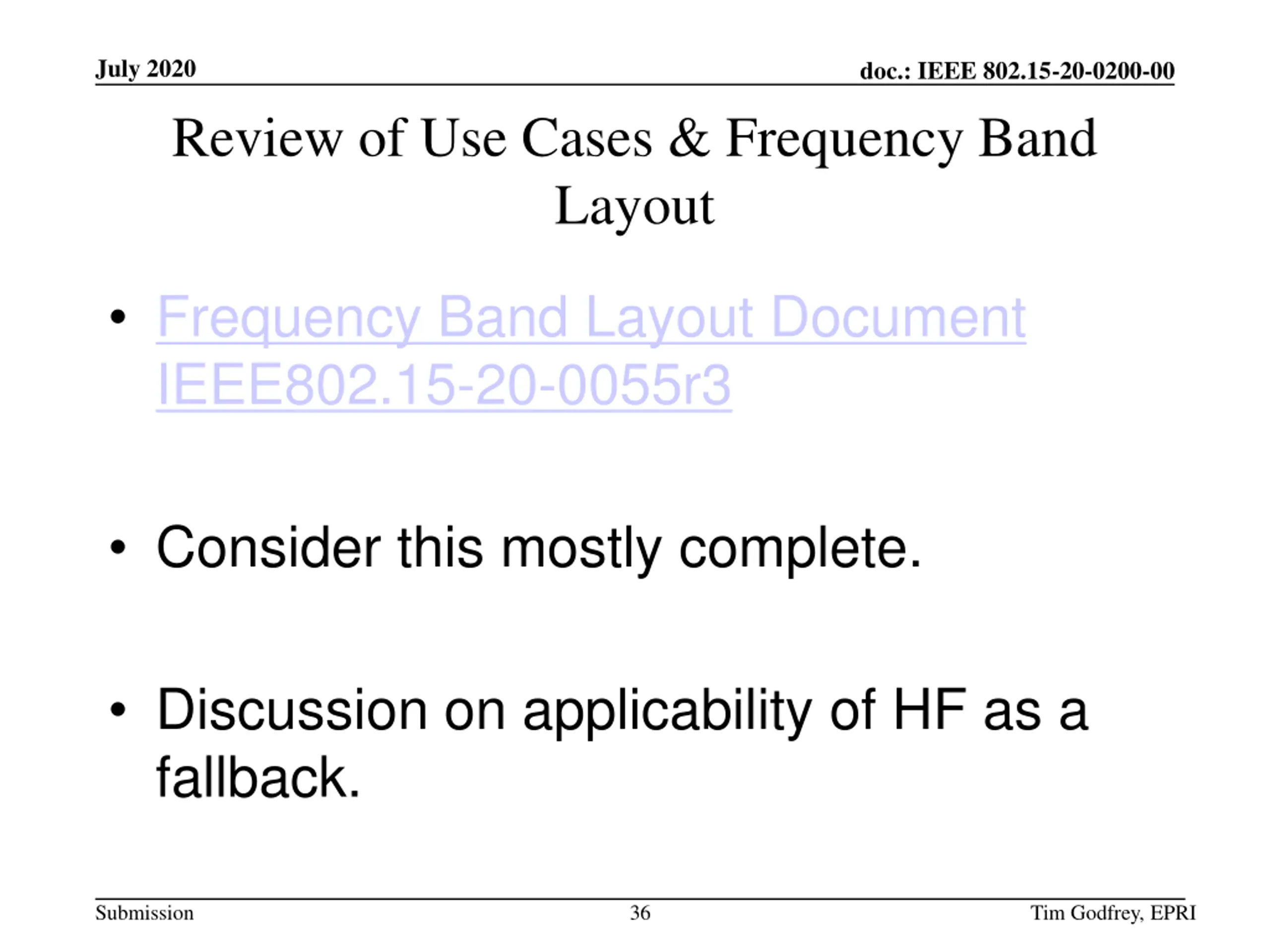 July 2020

doc.: IEEE 802.15-20-0200-00

Review of Use Cases & Frequency Band Layout

• Frequency Band Layout Document IEEE802.15-20-0055r3

• Consider this mostly complete.

• Discussion on applicability of HF as a fallback.

Submission

36

Tim Godfrey, EPRI